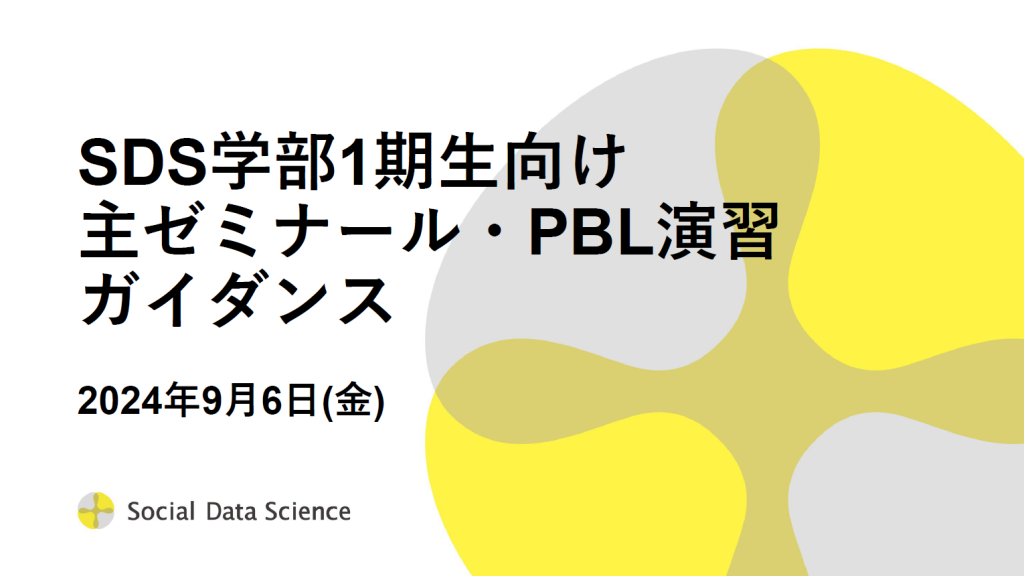 SDS学部1期生向け
主ゼミナール・PBL演習
ガイダンス

2024年9月6日(金)

Social Data Science